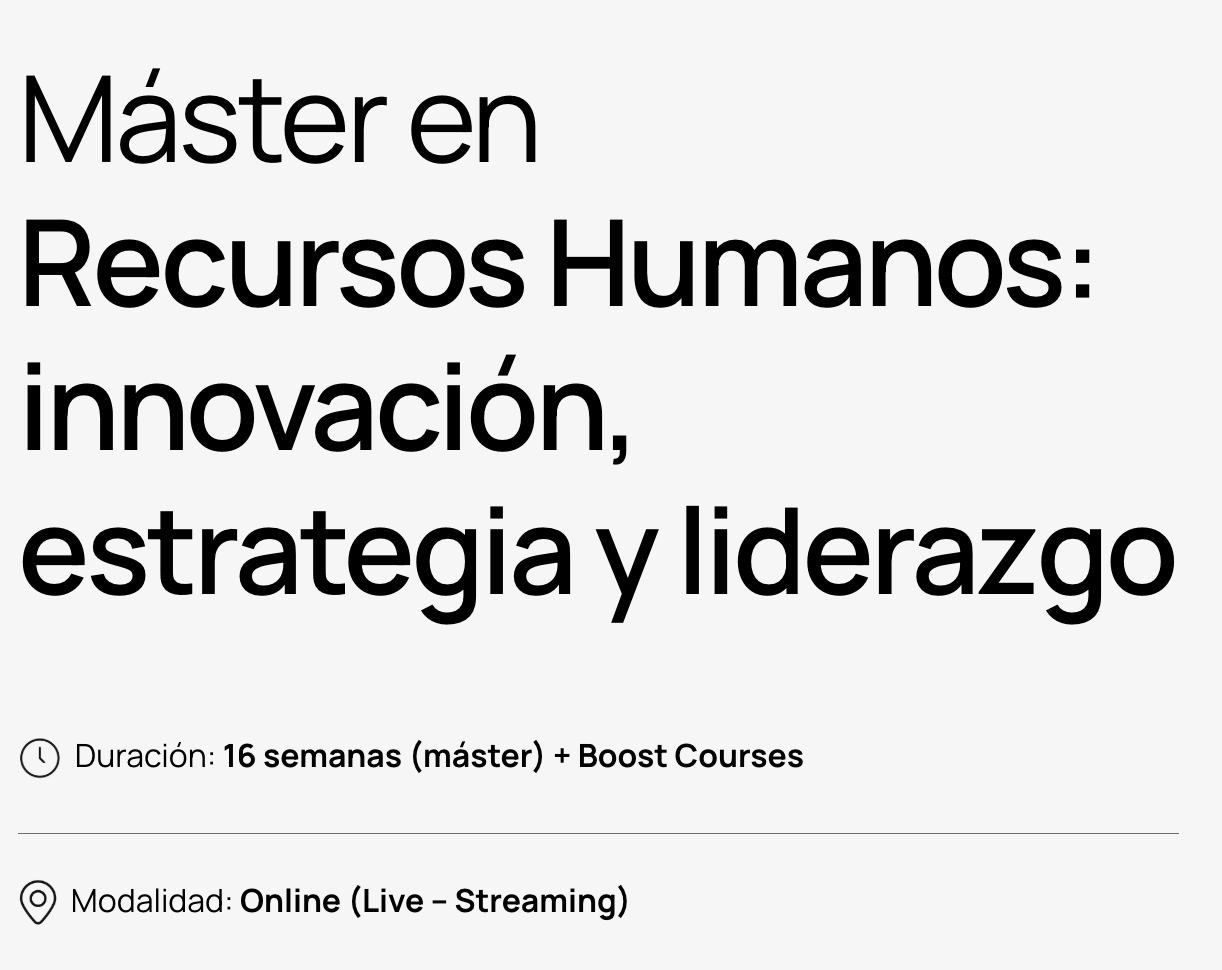 Máster en
Recursos Humanos: innovación, estrategia y liderazgo

Duración: 16 semanas (máster) + Boost Courses

Modalidad: Online (Live - Streaming)